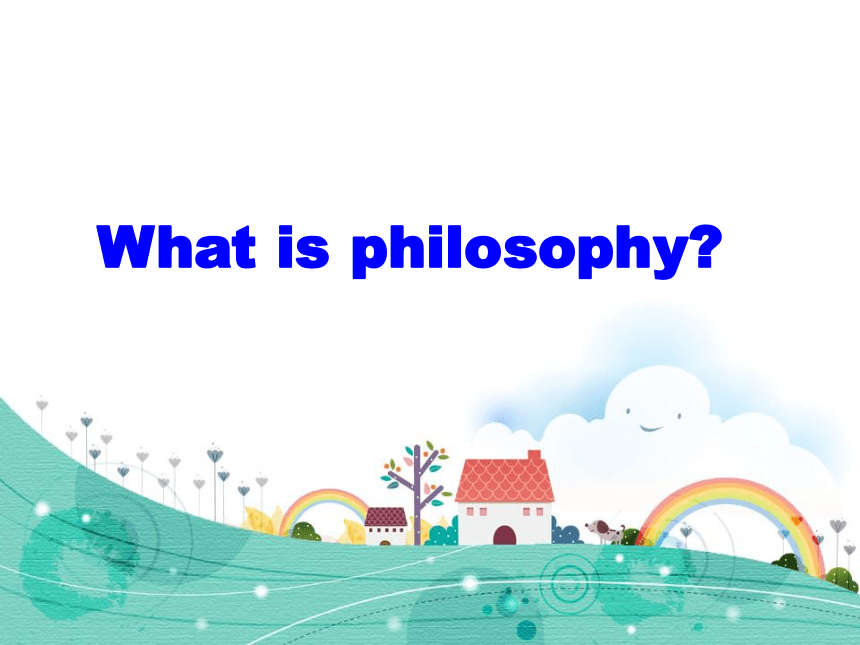 What is philosophy?